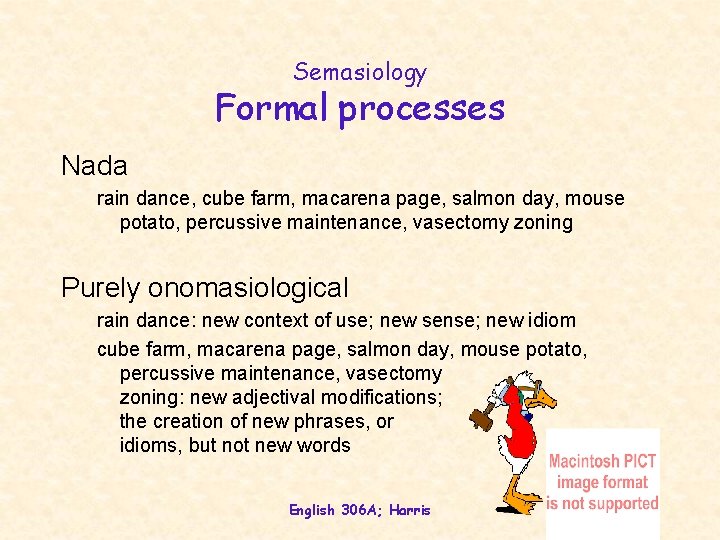 Semasiology
Formal processes

Nada

rain dance, cube farm, macarena page, salmon day, mouse potato, percussive maintenance, vasectomy zoning

Purely onomasiological

rain dance: new context of use; new sense; new idiom

cube farm, macarena page, salmon day, mouse potato, percussive maintenance, vasectomy zoning: new adjectival modifications; the creation of new phrases, or idioms, but not new words

Macintosh PICT image format is not supported

English 306A; Harris